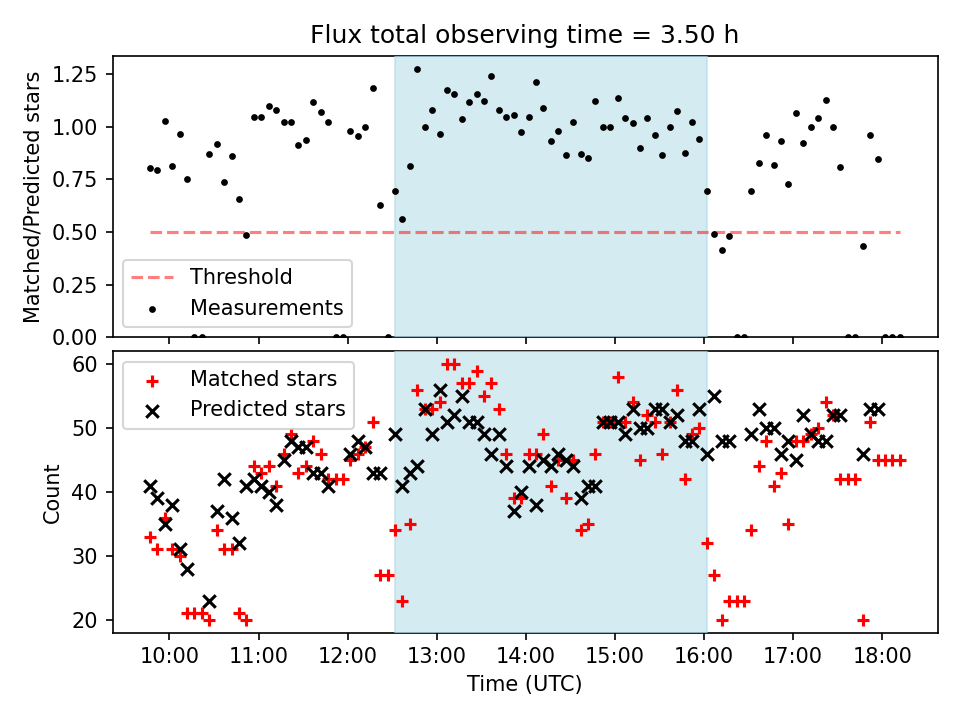 Flux total observing time = 3.50 h

Matched/Predicted stars

1.25
1.00
0.75
0.50
0.25
0.00

Threshold
Measurements

Count

60
50
40
30
20

Matched stars
Predicted stars

10:00 11:00 12:00 13:00 14:00 15:00 16:00 17:00 18:00

Time (UTC)